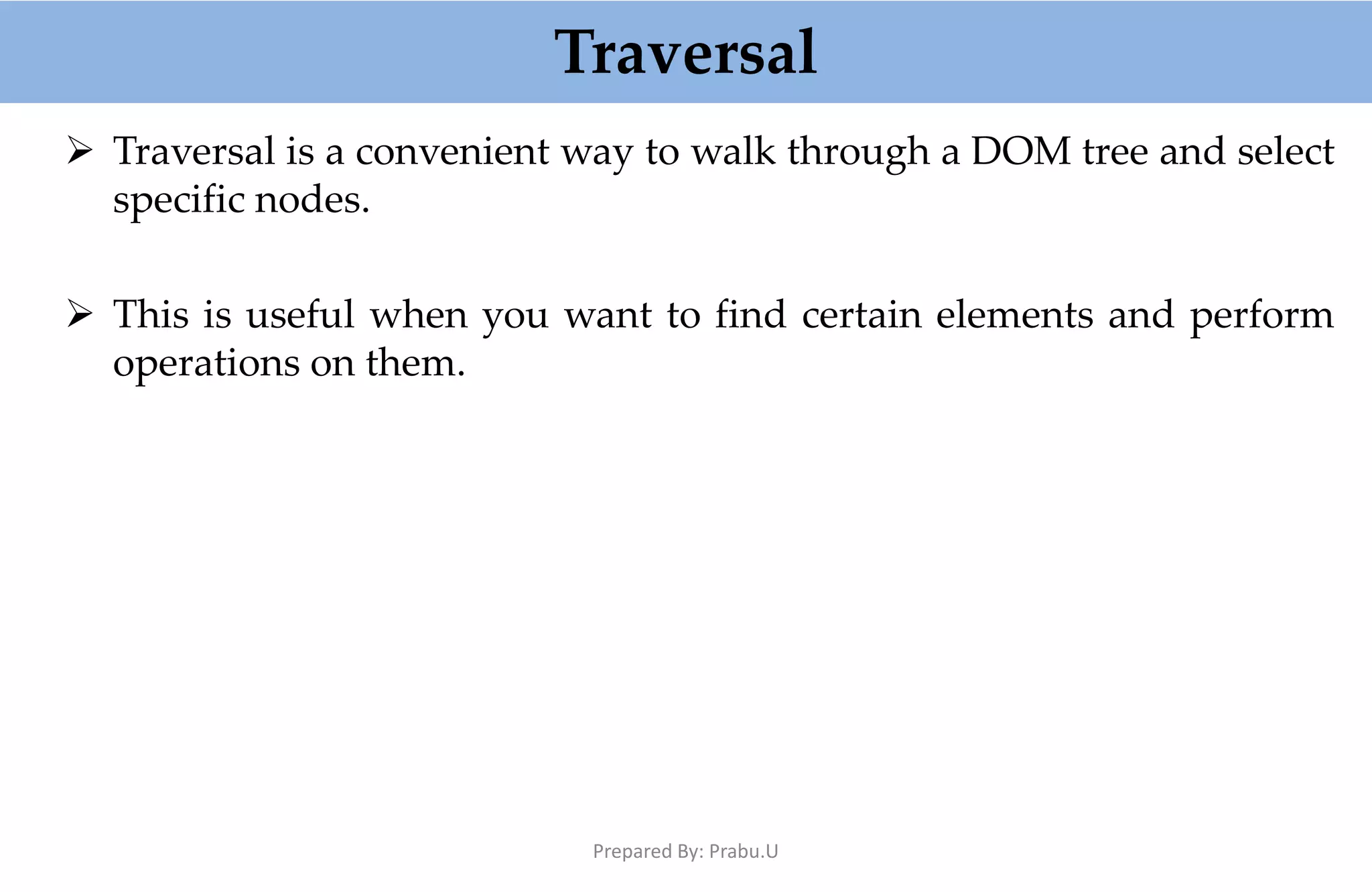 Traversal

➢ Traversal is a convenient way to walk through a DOM tree and select specific nodes.

➢ This is useful when you want to find certain elements and perform operations on them.

Prepared By: Prabu.U